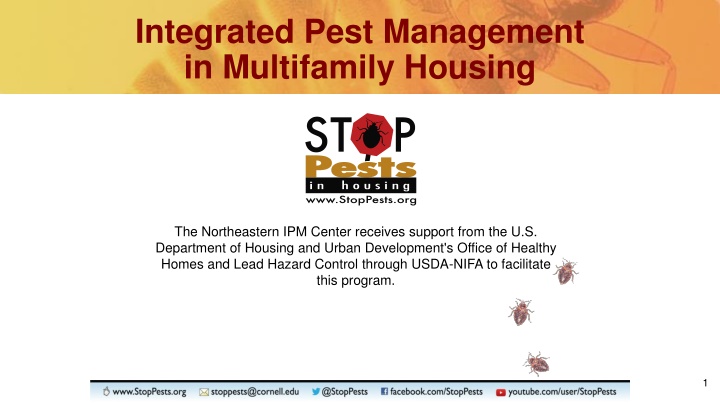 Integrated Pest Management in Multifamily Housing

STOP Pests in housing
www.StopPests.org

The Northeastern IPM Center receives support from the U.S. Department of Housing and Urban Development's Office of Healthy Homes and Lead Hazard Control through USDA-NIFA to facilitate this program.

www.StopPests.org stoppests@cornell.edu @StopPests facebook.com/StopPests youtube.com/user/StopPests

1